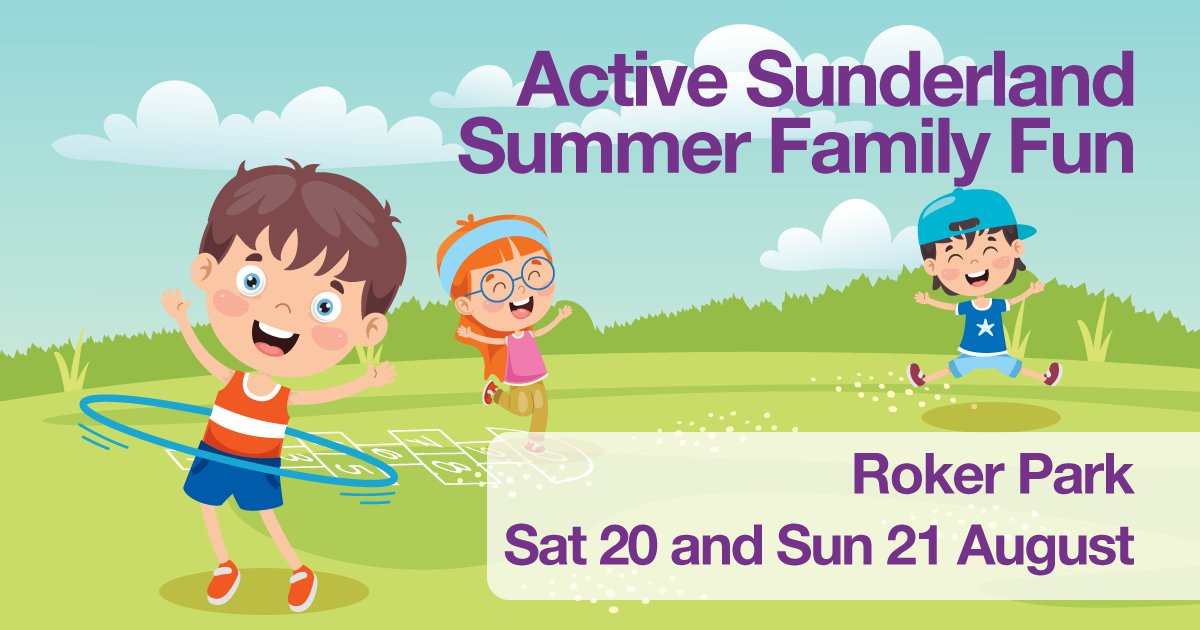 Active Sunderland Summer Family Fun

Roker Park
Sat 20 and Sun 21 August